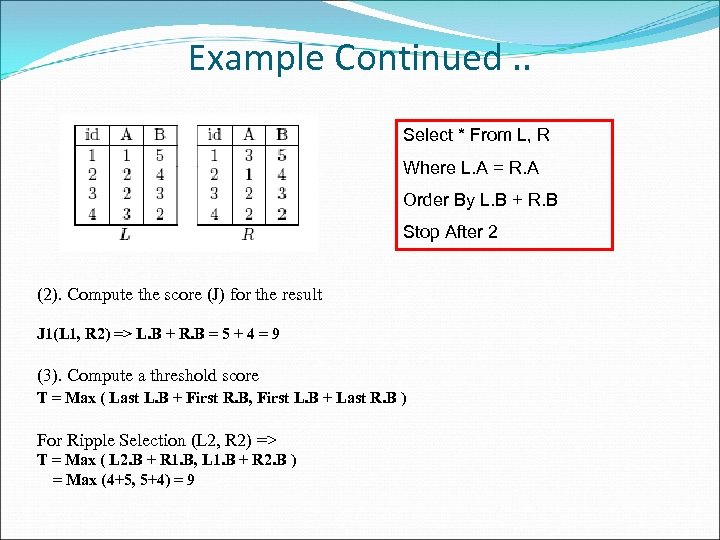 Example Continued ..

| id | A | B |
|---|---|---|
| 1 | 1 | 5 |
| 2 | 2 | 4 |
| 3 | 2 | 3 |
| 4 | 3 | 2 |

L

| id | A | B |
|---|---|---|
| 1 | 3 | 5 |
| 2 | 1 | 4 |
| 3 | 2 | 3 |
| 4 | 2 | 2 |

R

Select * From L, R

Where L.A = R.A

Order By L.B + R.B

Stop After 2

(2). Compute the score (J) for the result

J1(L1, R2) => L.B + R.B = 5 + 4 = 9

(3). Compute a threshold score
T = Max ( Last L.B + First R.B, First L.B + Last R.B )

For Ripple Selection (L2, R2) =>
T = Max ( L2.B + R1.B, L1.B + R2.B )
= Max (4+5, 5+4) = 9